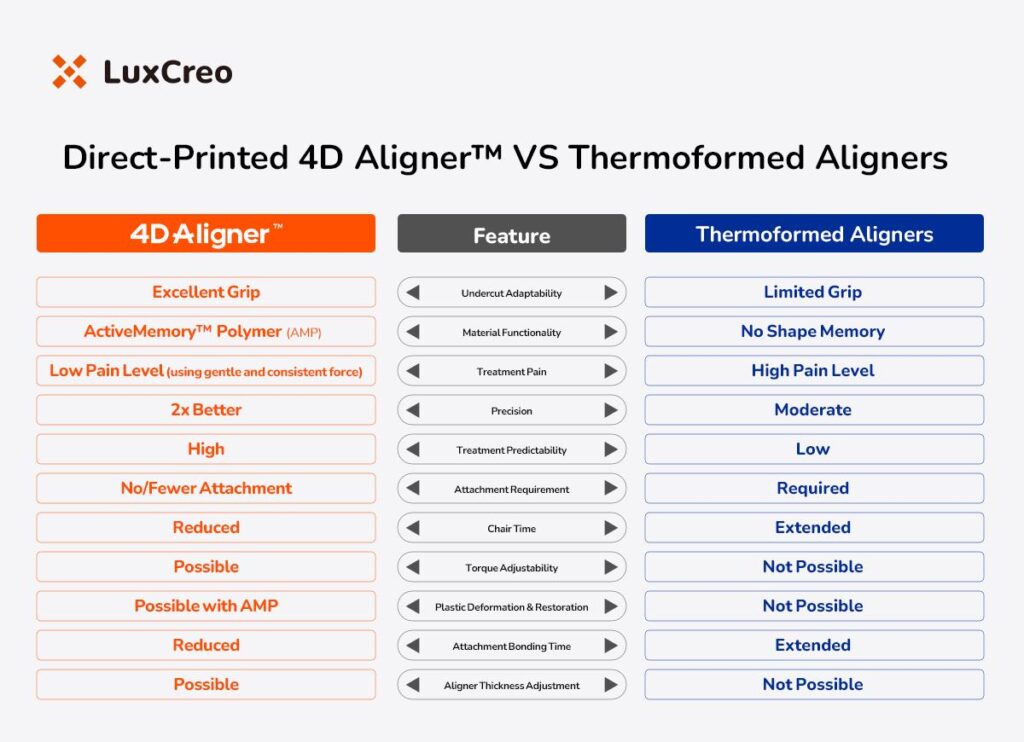 LuxCreo

Direct-Printed 4D Aligner™ VS Thermoformed Aligners

| 4D Aligner™ | Feature | Thermoformed Aligners |
|---|---|---|
| Excellent Grip | Undercut Adaptability | Limited Grip |
| ActiveMemory™ Polymer (AMP) | Material Functionality | No Shape Memory |
| Low Pain Level (using gentle and consistent force) | Treatment Pain | High Pain Level |
| 2x Better | Precision | Moderate |
| High | Treatment Predictability | Low |
| No/Fewer Attachment | Attachment Requirement | Required |
| Reduced | Chair Time | Extended |
| Possible | Torque Adjustability | Not Possible |
| Possible with AMP | Plastic Deformation & Restoration | Not Possible |
| Reduced | Attachment Bonding Time | Extended |
| Possible | Aligner Thickness Adjustment | Not Possible |